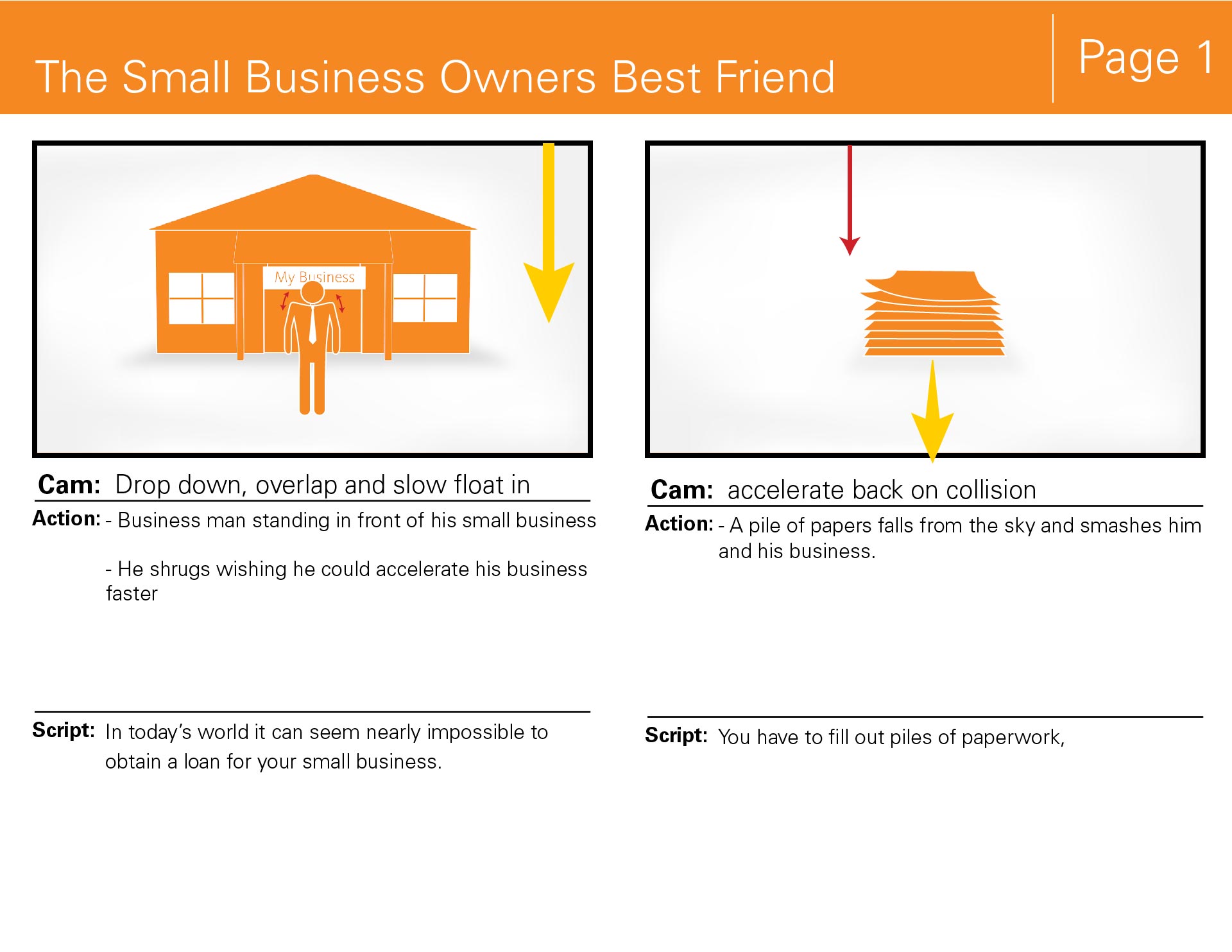 The Small Business Owners Best Friend

Page 1

My Business

Cam: Drop down, overlap and slow float in

Action: - Business man standing in front of his small business

- He shrugs wishing he could accelerate his business faster

Script: In today's world it can seem nearly impossible to obtain a loan for your small business.

Cam: accelerate back on collision

Action: - A pile of papers falls from the sky and smashes him and his business.

Script: You have to fill out piles of paperwork,